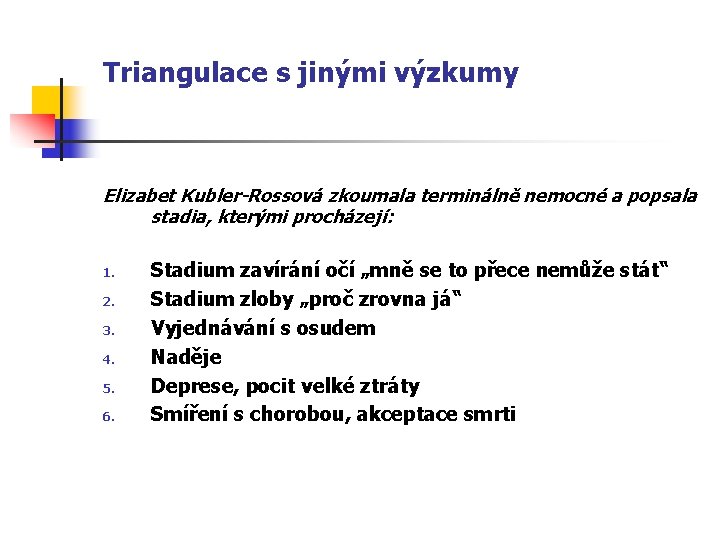 Triangulace s jinými výzkumy

Elizabet Kubler-Rossová zkoumala terminálně nemocné a popsala stadia, kterými procházejí:

1. Stadium zavírání očí „mně se to přece nemůže stát“
2. Stadium zloby „proč zrovna já“
3. Vyjednávání s osudem
4. Naděje
5. Deprese, pocit velké ztráty
6. Smíření s chorobou, akceptace smrti